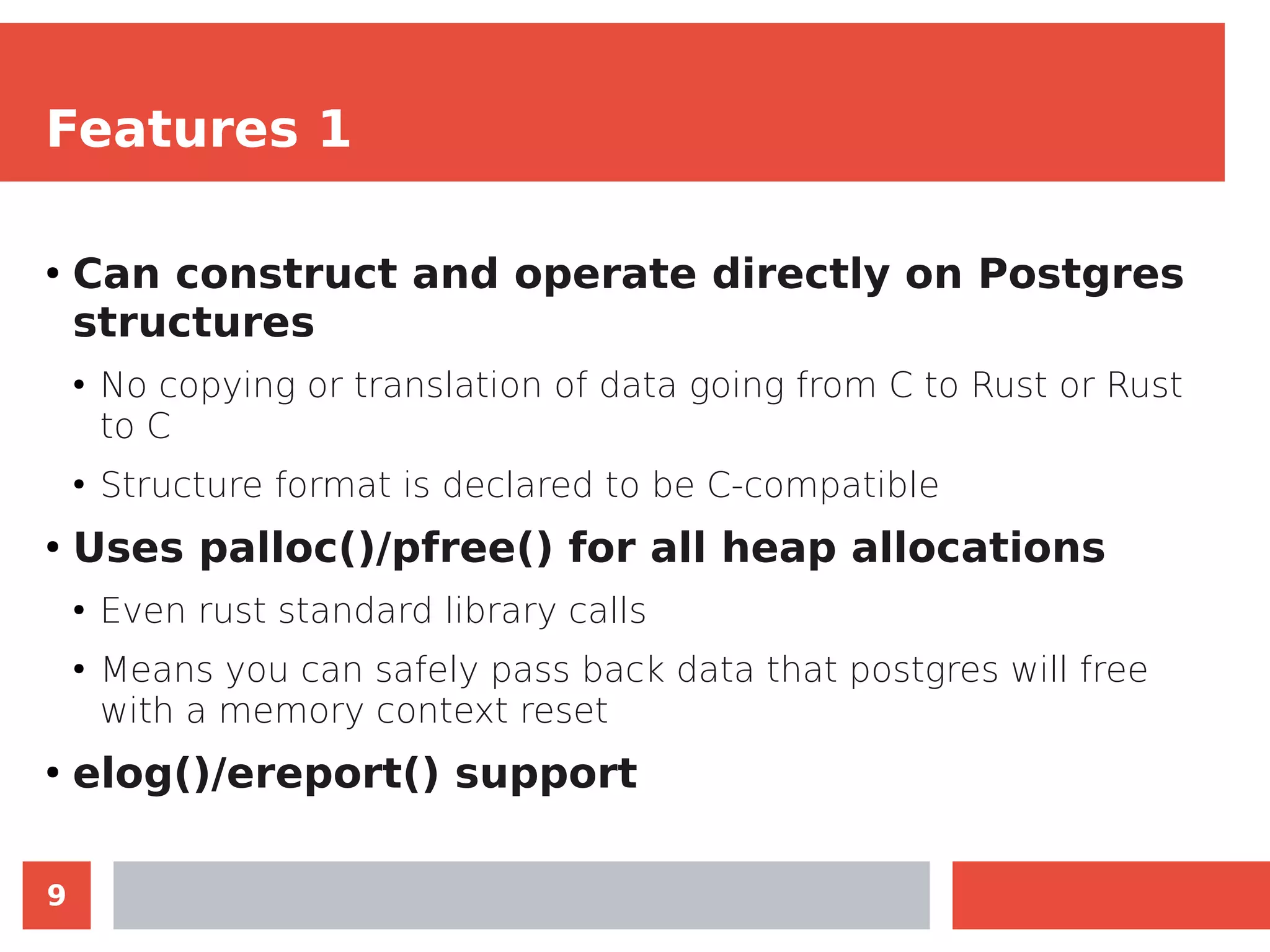 Features 1

• Can construct and operate directly on Postgres structures
  • No copying or translation of data going from C to Rust or Rust to C
  • Structure format is declared to be C-compatible
• Uses palloc()/pfree() for all heap allocations
  • Even rust standard library calls
  • Means you can safely pass back data that postgres will free with a memory context reset
• elog()/ereport() support

9